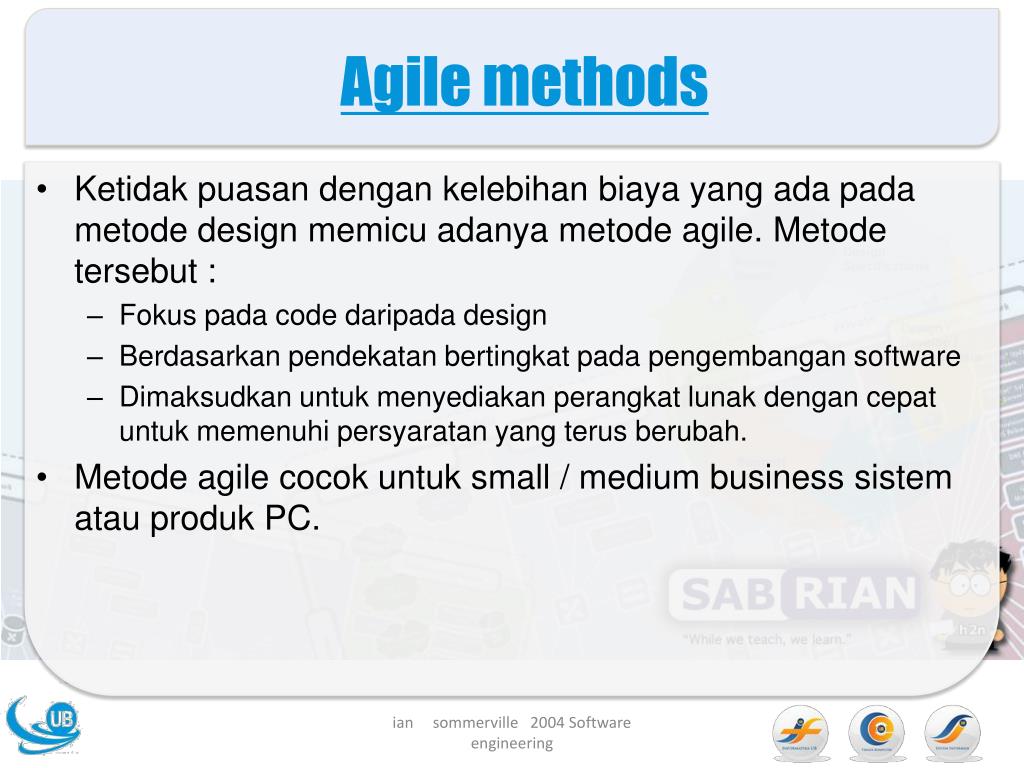 Agile methods

• Ketidak puasan dengan kelebihan biaya yang ada pada metode design memicu adanya metode agile. Metode tersebut :
– Fokus pada code daripada design
– Berdasarkan pendekatan bertingkat pada pengembangan software
– Dimaksudkan untuk menyediakan perangkat lunak dengan cepat untuk memenuhi persyaratan yang terus berubah.
• Metode agile cocok untuk small / medium business sistem atau produk PC.

SABRIAN
"While we teach, we learn."
h2n

UB

ian sommerville 2004 Software engineering